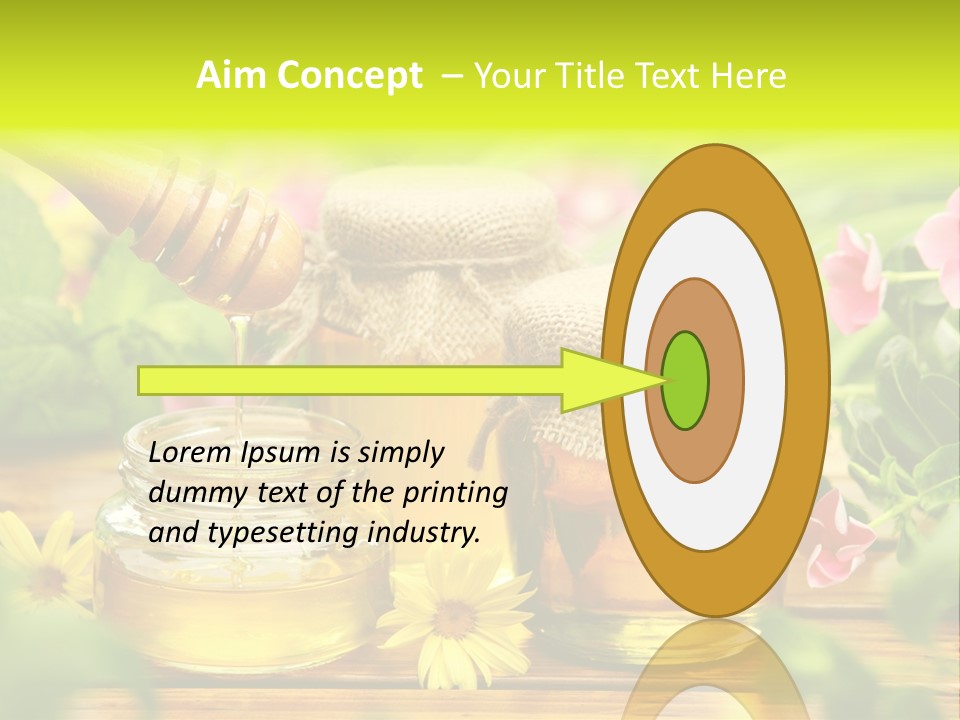 Aim Concept – Your Title Text Here

Lorem Ipsum is simply dummy text of the printing and typesetting industry.